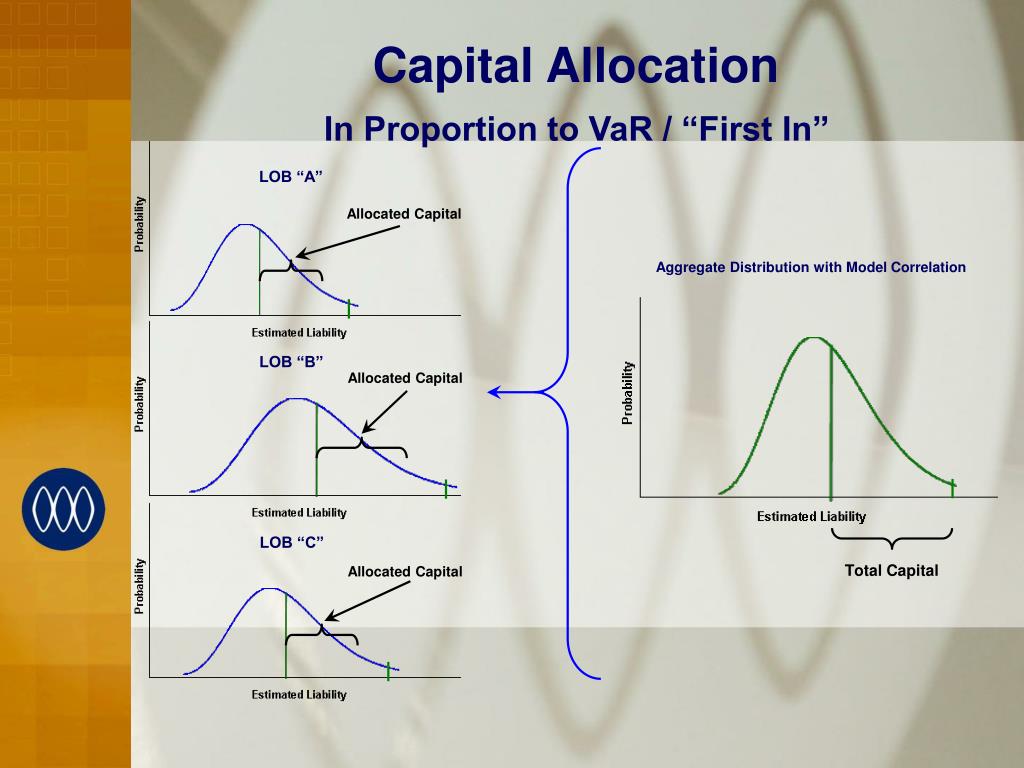 Capital Allocation

In Proportion to VaR / “First In”

LOB “A”

Allocated Capital

Probability

Estimated Liability

LOB “B”

Allocated Capital

Probability

Estimated Liability

LOB “C”

Allocated Capital

Probability

Estimated Liability

Aggregate Distribution with Model Correlation

Probability

Estimated Liability

Total Capital